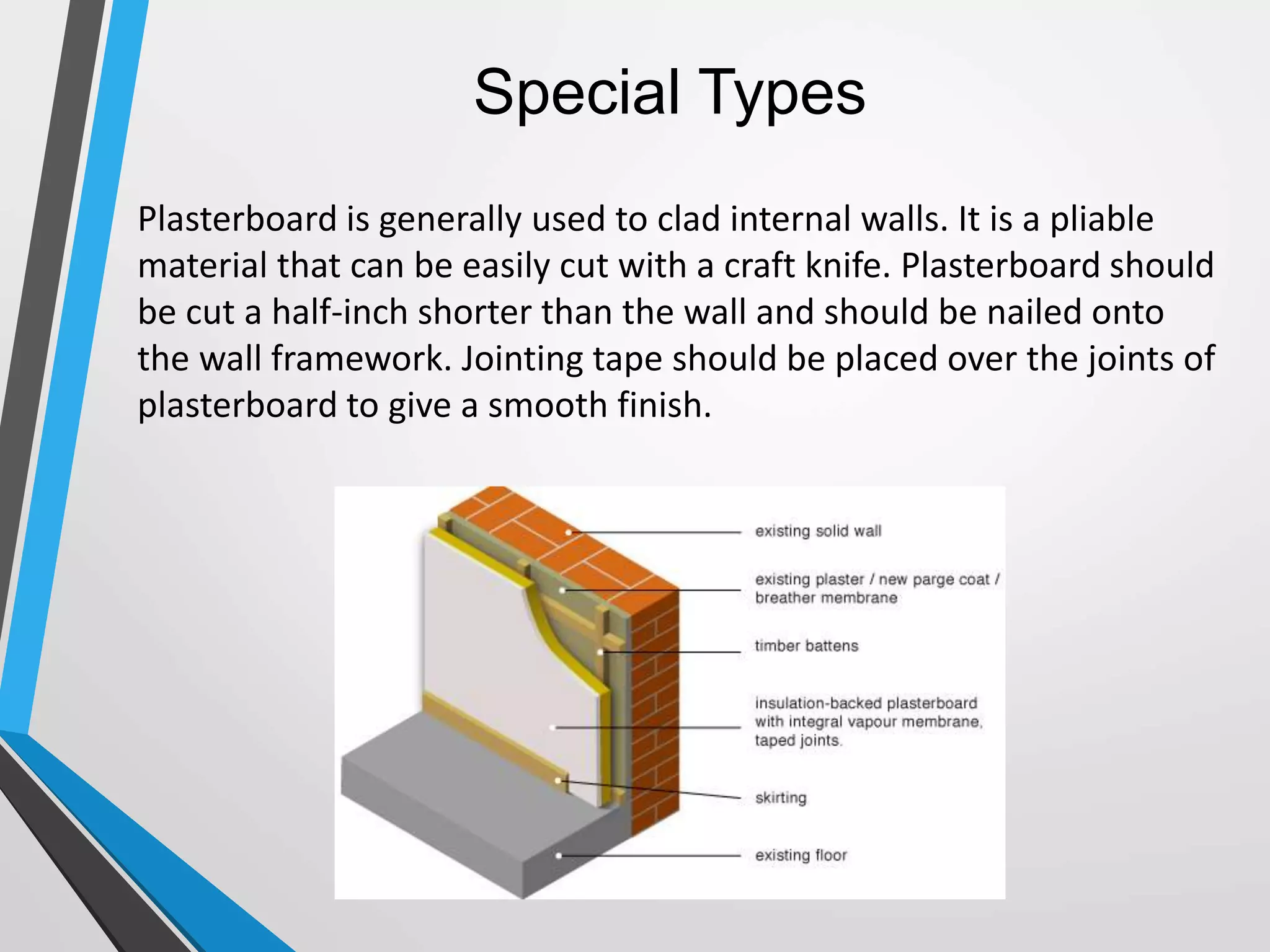 Special Types

Plasterboard is generally used to clad internal walls. It is a pliable material that can be easily cut with a craft knife. Plasterboard should be cut a half-inch shorter than the wall and should be nailed onto the wall framework. Jointing tape should be placed over the joints of plasterboard to give a smooth finish.

existing solid wall

existing plaster / new parge coat / breather membrane

timber battens

insulation-backed plasterboard with integral vapour membrane, taped joints.

skirting

existing floor